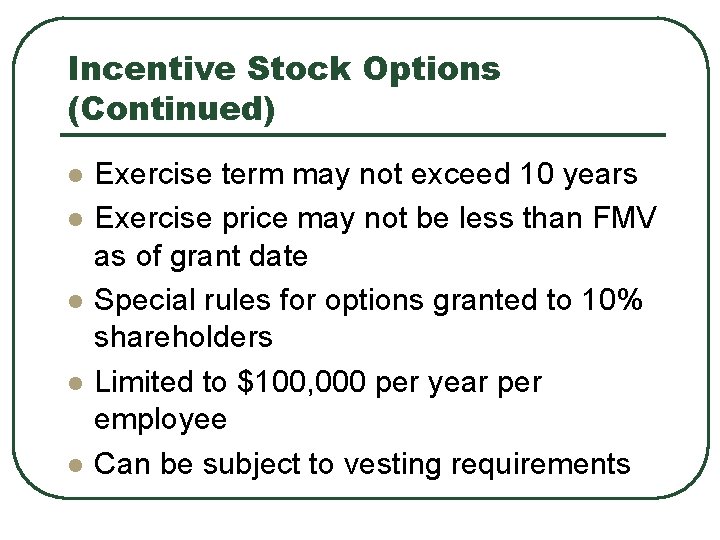 Incentive Stock Options (Continued)

- Exercise term may not exceed 10 years
- Exercise price may not be less than FMV as of grant date
- Special rules for options granted to 10% shareholders
- Limited to \$100,000 per year per employee
- Can be subject to vesting requirements